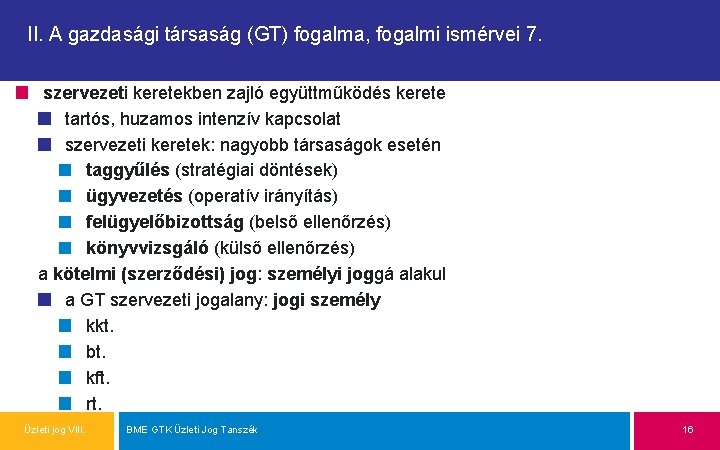 II. A gazdasági társaság (GT) fogalma, fogalmi ismérvei 7.

szervezeti keretekben zajló együttműködés kerete

tartós, huzamos intenzív kapcsolat

szervezeti keretek: nagyobb társaságok esetén

taggyűlés (stratégiai döntések)

ügyvezetés (operatív irányítás)

felügyelőbizottság (belső ellenőrzés)

könyvvizsgáló (külső ellenőrzés)

a kötelmi (szerződési) jog: személyi joggá alakul

a GT szervezeti jogalany: jogi személy

kkt.

bt.

kft.

rt.

Üzleti jog VIII.

BME GTK Üzleti Jog Tanszék

16